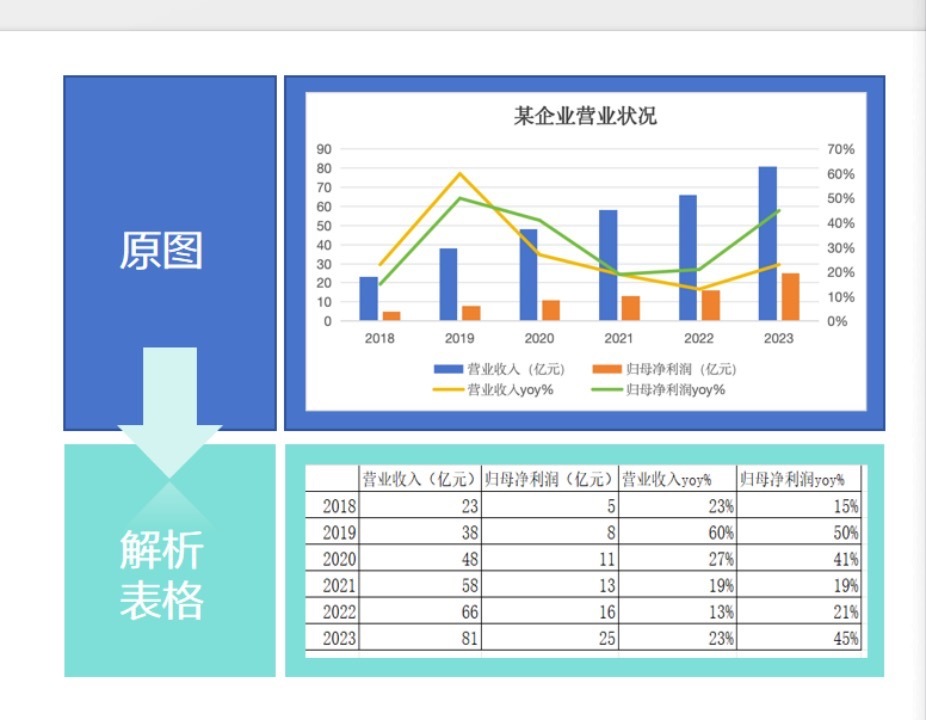 原图

某企业营业状况

90
80
70
60
50
40
30
20
10
0

70%
60%
50%
40%
30%
20%
10%
0%

2018 2019 2020 2021 2022 2023

营业收入（亿元） 归母净利润（亿元） 营业收入yoy% 归母净利润yoy%

解析表格

| | 营业收入（亿元） | 归母净利润（亿元） | 营业收入yoy% | 归母净利润yoy% |
|---|---|---|---|---|
| 2018 | 23 | 5 | 23% | 15% |
| 2019 | 38 | 8 | 60% | 50% |
| 2020 | 48 | 11 | 27% | 41% |
| 2021 | 58 | 13 | 19% | 19% |
| 2022 | 66 | 16 | 13% | 21% |
| 2023 | 81 | 25 | 23% | 45% |